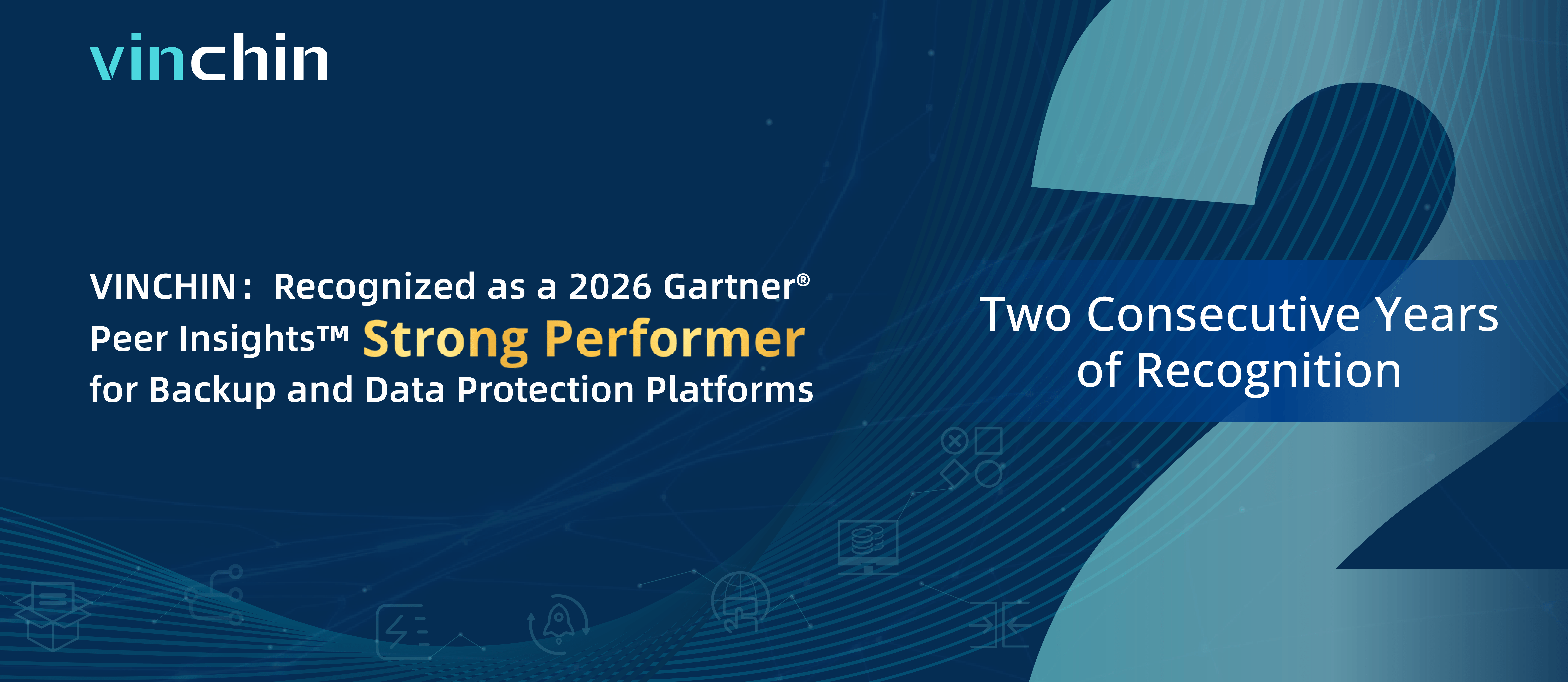 vinchin

VINCHIN： Recognized as a 2026 Gartner® Peer Insights™ Strong Performer for Backup and Data Protection Platforms

Two Consecutive Years of Recognition

2